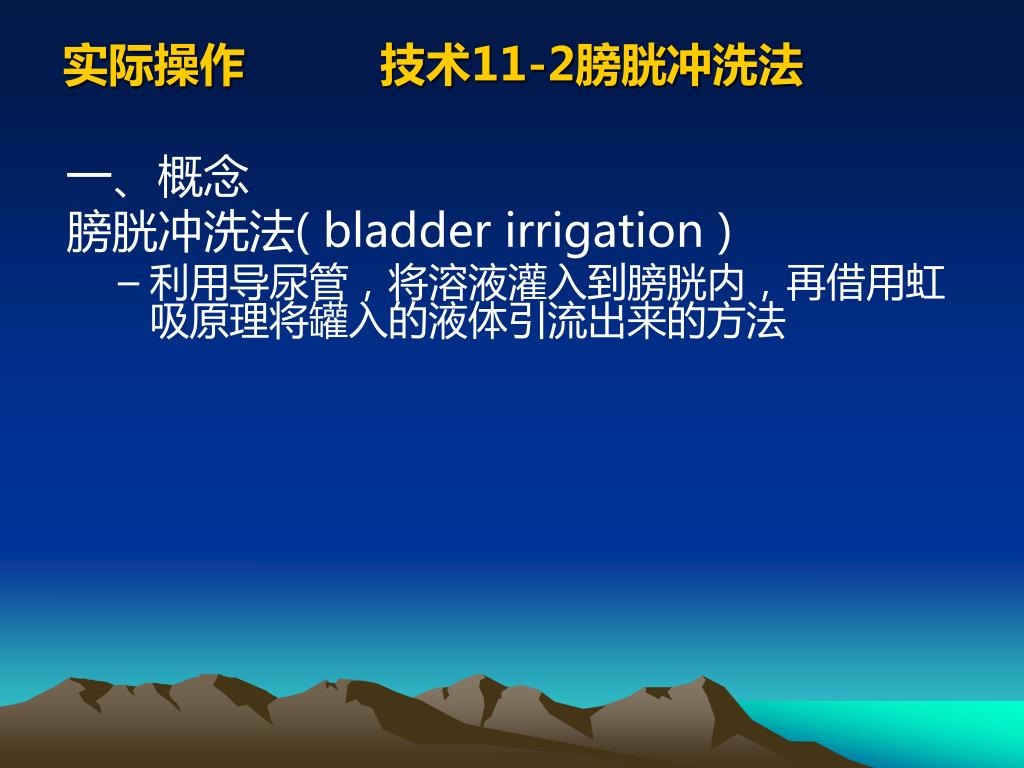 实际操作　　技术11-2膀胱冲洗法

一、概念
膀胱冲洗法( bladder irrigation )
– 利用导尿管，将溶液灌入到膀胱内，再借用虹吸原理将罐入的液体引流出来的方法